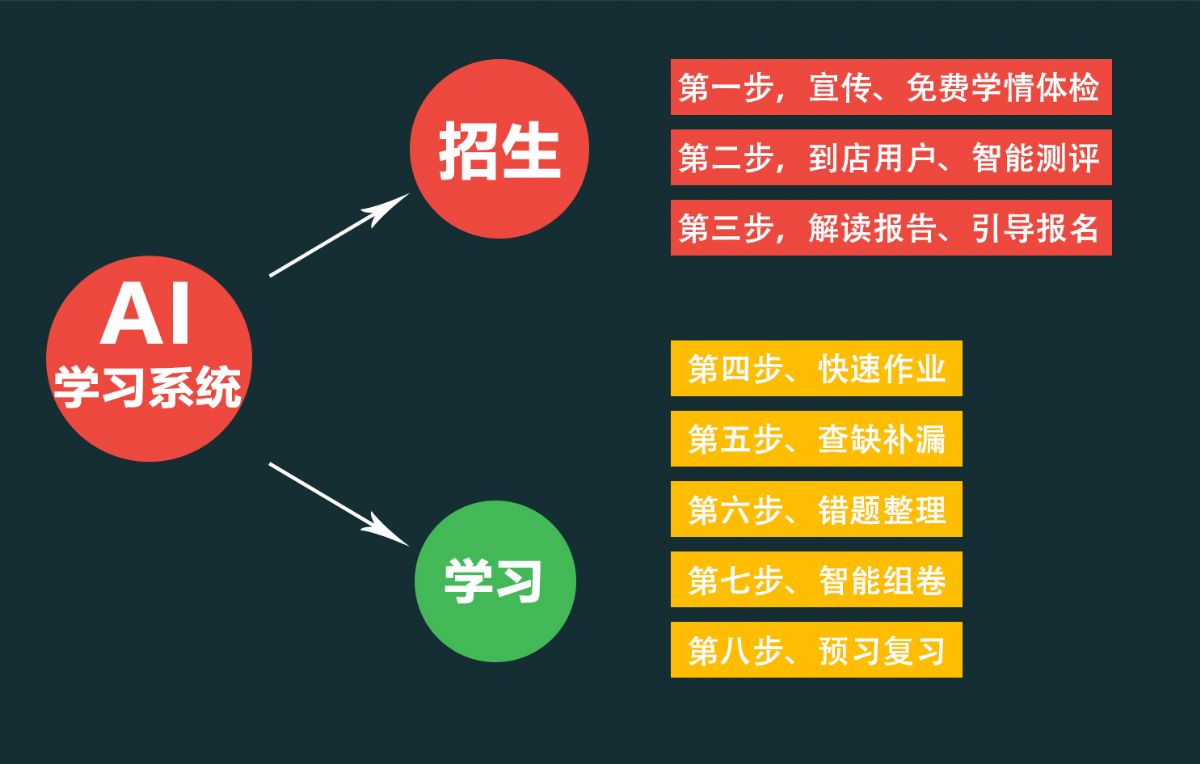 AI
学习系统

招生

第一步，宣传、免费学情体检

第二步，到店用户、智能测评

第三步，解读报告、引导报名

学习

第四步、快速作业

第五步、查缺补漏

第六步、错题整理

第七步、智能组卷

第八步、预习复习